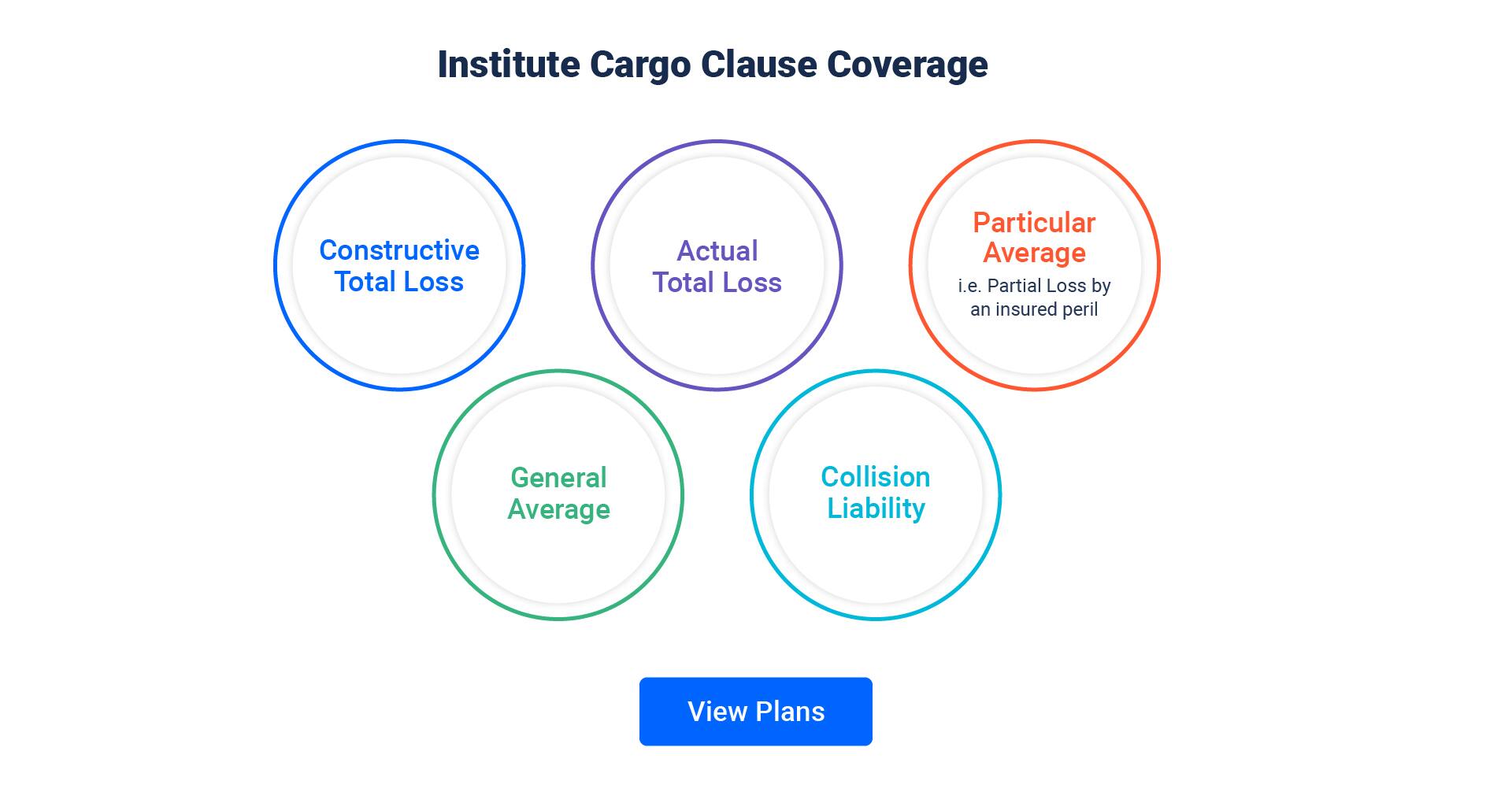 Institute Cargo Clause Coverage

Constructive Total Loss

Actual Total Loss

Particular Average
i.e. Partial Loss by an insured peril

General Average

Collision Liability

View Plans